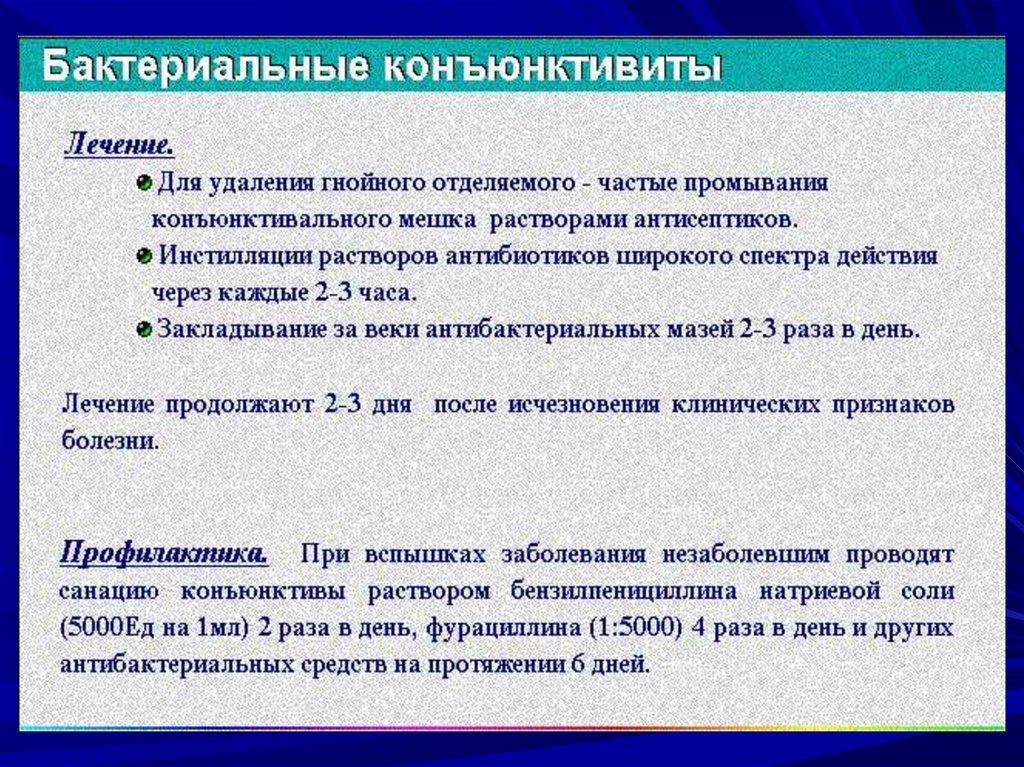 Бактериальные конъюнктивиты

Лечение.

Для удаления гнойного отделяемого - частые промывания конъюнктивального мешка растворами антисептиков.

Инстилляции растворов антибиотиков широкого спектра действия через каждые 2-3 часа.

Закладывание за веки антибактериальных мазей 2-3 раза в день.

Лечение продолжают 2-3 дня после исчезновения клинических признаков болезни.

Профилактика. При вспышках заболевания незаболевшим проводят санацию конъюнктивы раствором бензилпенициллина натриевой соли (5000Ед на 1мл) 2 раза в день, фурациллина (1:5000) 4 раза в день и других антибактериальных средств на протяжении 6 дней.